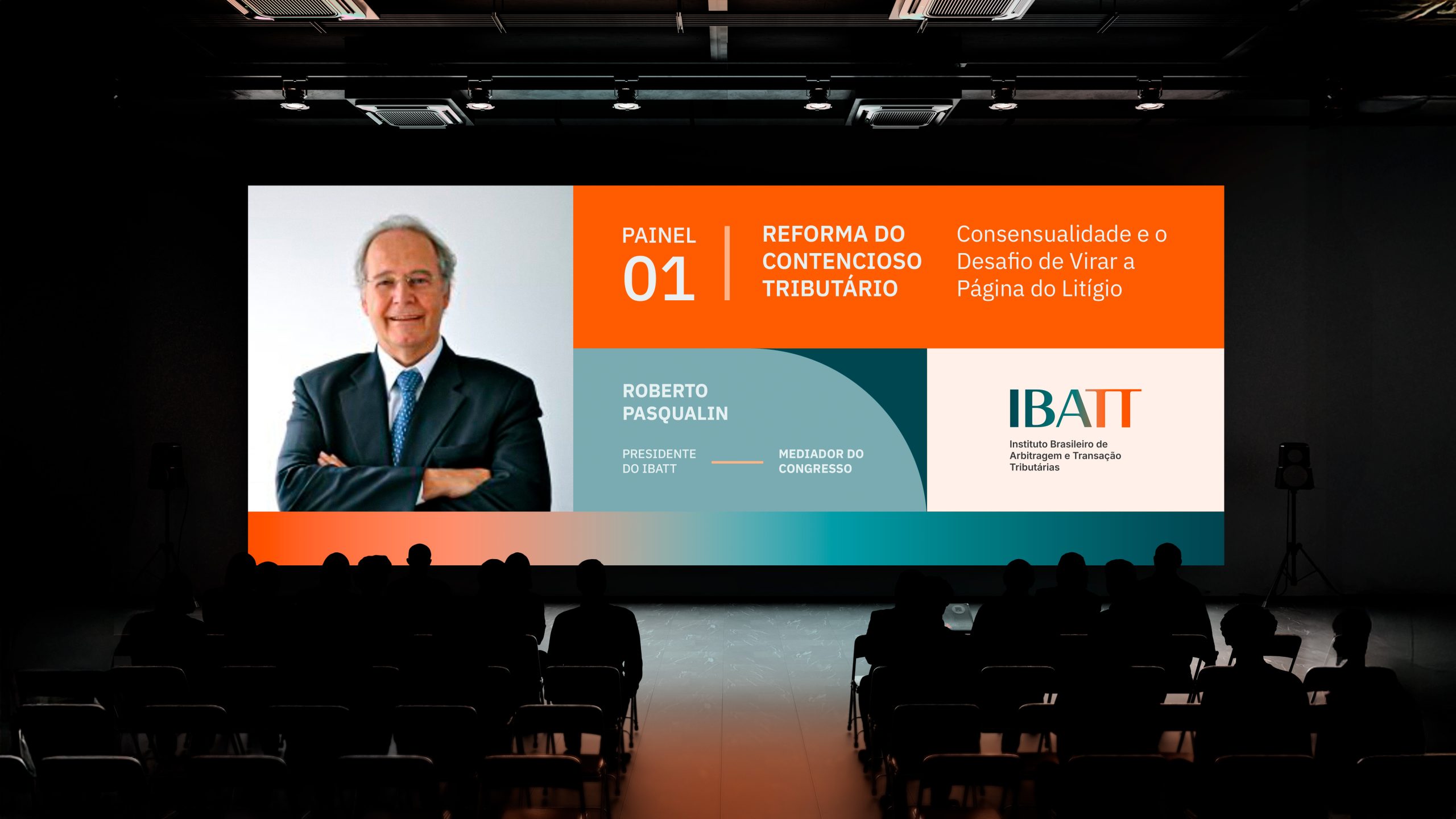 PAINEL
01

REFORMA DO CONTENCIOSO TRIBUTÁRIO

Consensualidade e o Desafio de Virar a Página do Litígio

ROBERTO PASQUALIN

PRESIDENTE DO IBATT

MEDIADOR DO CONGRESSO

IBATT

Instituto Brasileiro de Arbitragem e Transação Tributárias